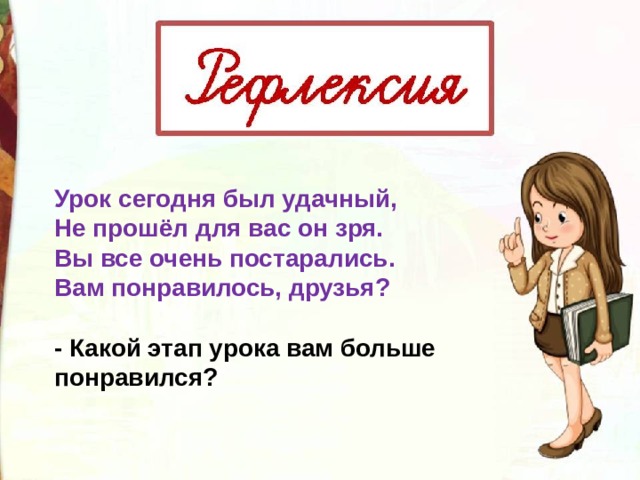 Рефлексия

Урок сегодня был удачный,
Не прошёл для вас он зря.
Вы все очень постарались.
Вам понравилось, друзья?

- Какой этап урока вам больше понравился?